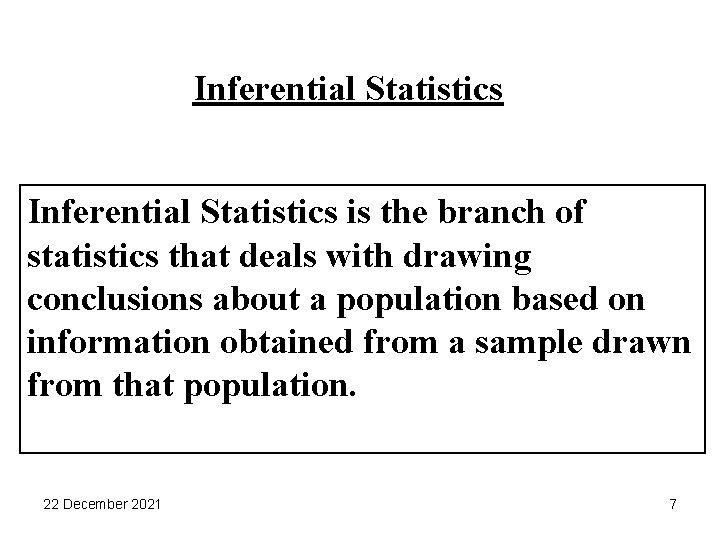 Inferential Statistics

Inferential Statistics is the branch of statistics that deals with drawing conclusions about a population based on information obtained from a sample drawn from that population.

22 December 2021

7